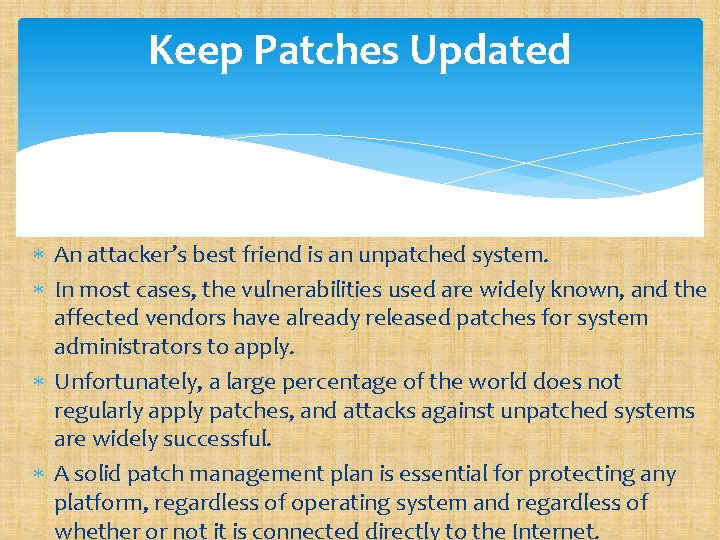 Keep Patches Updated

* An attacker's best friend is an unpatched system.
* In most cases, the vulnerabilities used are widely known, and the affected vendors have already released patches for system administrators to apply.
* Unfortunately, a large percentage of the world does not regularly apply patches, and attacks against unpatched systems are widely successful.
* A solid patch management plan is essential for protecting any platform, regardless of operating system and regardless of whether or not it is connected directly to the Internet.